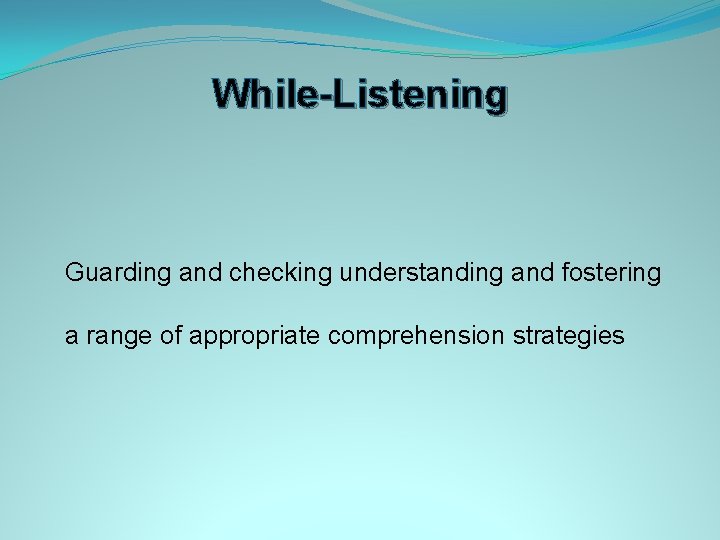 While-Listening

Guarding and checking understanding and fostering a range of appropriate comprehension strategies